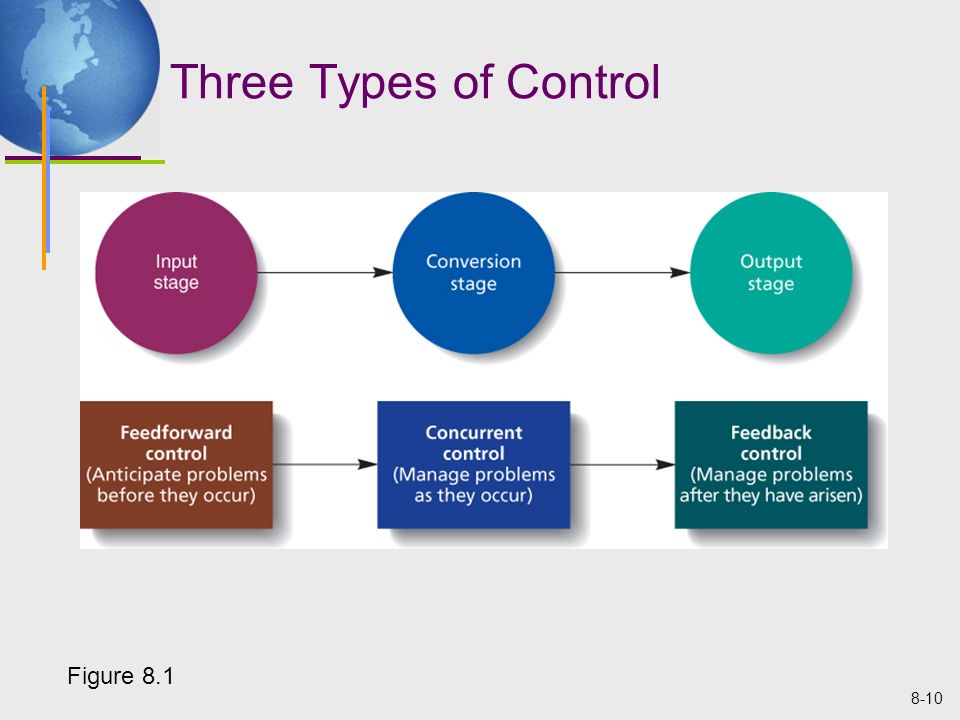 Three Types of Control

Input stage

Conversion stage

Output stage

Feedforward control (Anticipate problems before they occur)

Concurrent control (Manage problems as they occur)

Feedback control (Manage problems after they have arisen)

Figure 8.1

8-10